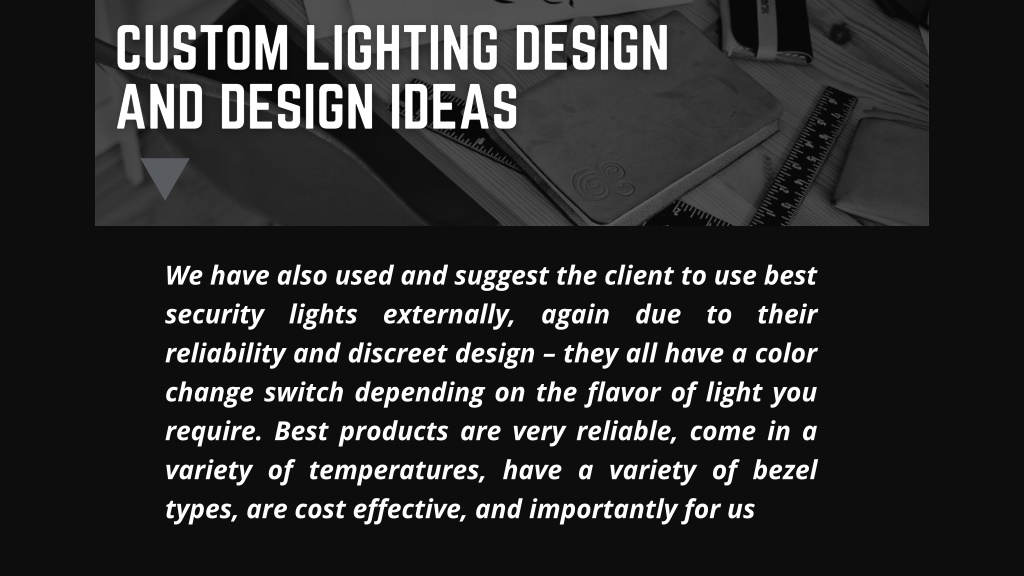 CUSTOM LIGHTING DESIGN AND DESIGN IDEAS

We have also used and suggest the client to use best security lights externally, again due to their reliability and discreet design – they all have a color change switch depending on the flavor of light you require. Best products are very reliable, come in a variety of temperatures, have a variety of bezel types, are cost effective, and importantly for us